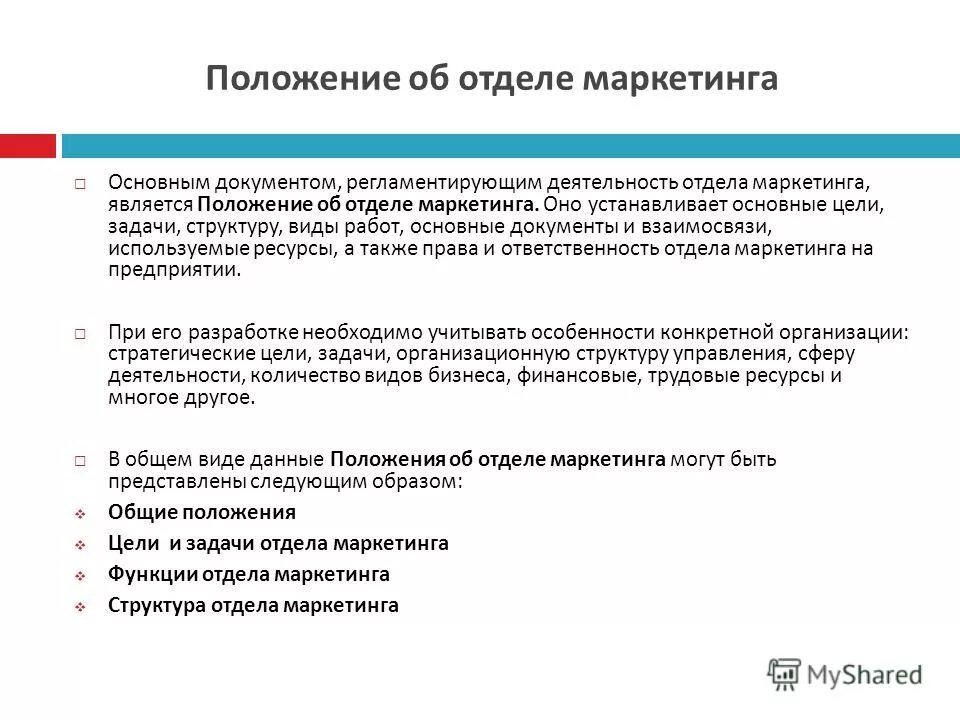 Положение об отделе маркетинга

Основным документом, регламентирующим деятельность отдела маркетинга, является Положение об отделе маркетинга. Оно устанавливает основные цели, задачи, структуру, виды работ, основные документы и взаимосвязи, используемые ресурсы, а также права и ответственность отдела маркетинга на предприятии.

При его разработке необходимо учитывать особенности конкретной организации: стратегические цели, задачи, организационную структуру управления, сферу деятельности, количество видов бизнеса, финансовые, трудовые ресурсы и многое другое.

В общем виде данные Положения об отделе маркетинга могут быть представлены следующим образом:

Общие положения

Цели  и задачи отдела маркетинга

Функции отдела маркетинга

Структура отдела маркетинга

MyShared